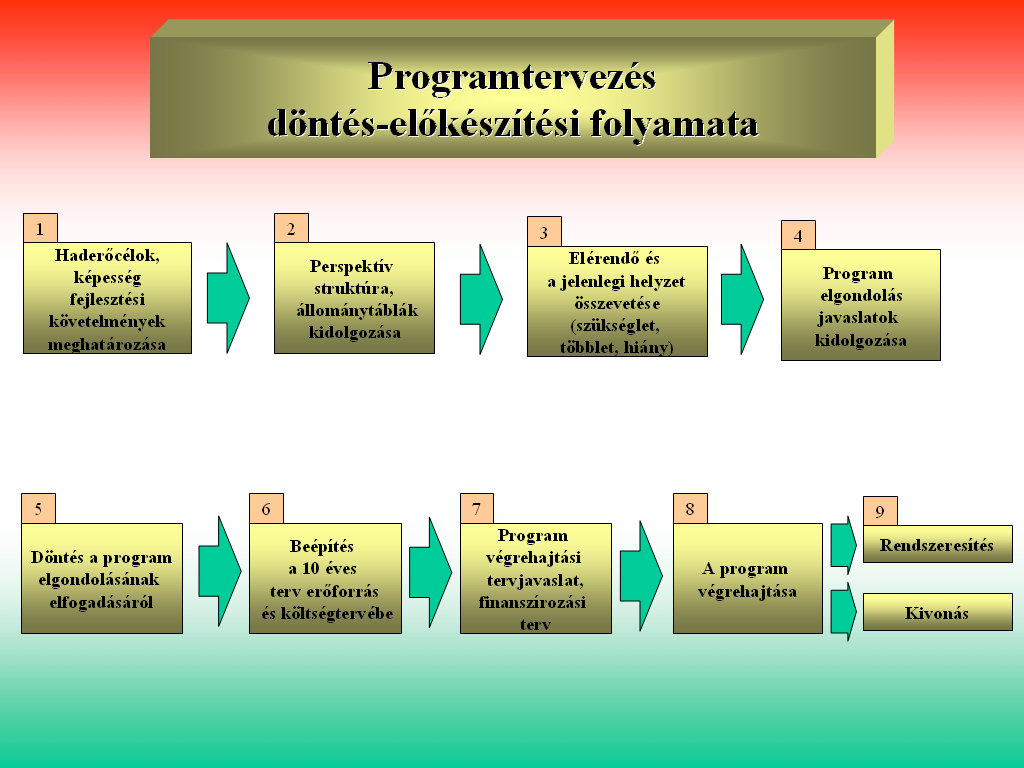 Programtervezés
döntés-előkészítési folyamata

1
Haderőcélok, képesség fejlesztési követelmények meghatározása

2
Perspektív struktúra, állománytáblák kidolgozása

3
Elérendő és a jelenlegi helyzet összevetése (szükséglet, többlet, hiány)

4
Program elgondolás javaslatok kidolgozása

5
Döntés a program elgondolásának elfogadásáról

6
Beépítés a 10 éves terv erőforrás és költségtervébe

7
Program végrehajtási tervjavaslat, finanszírozási terv

8
A program végrehajtása

9
Rendszeresítés

Kivonás